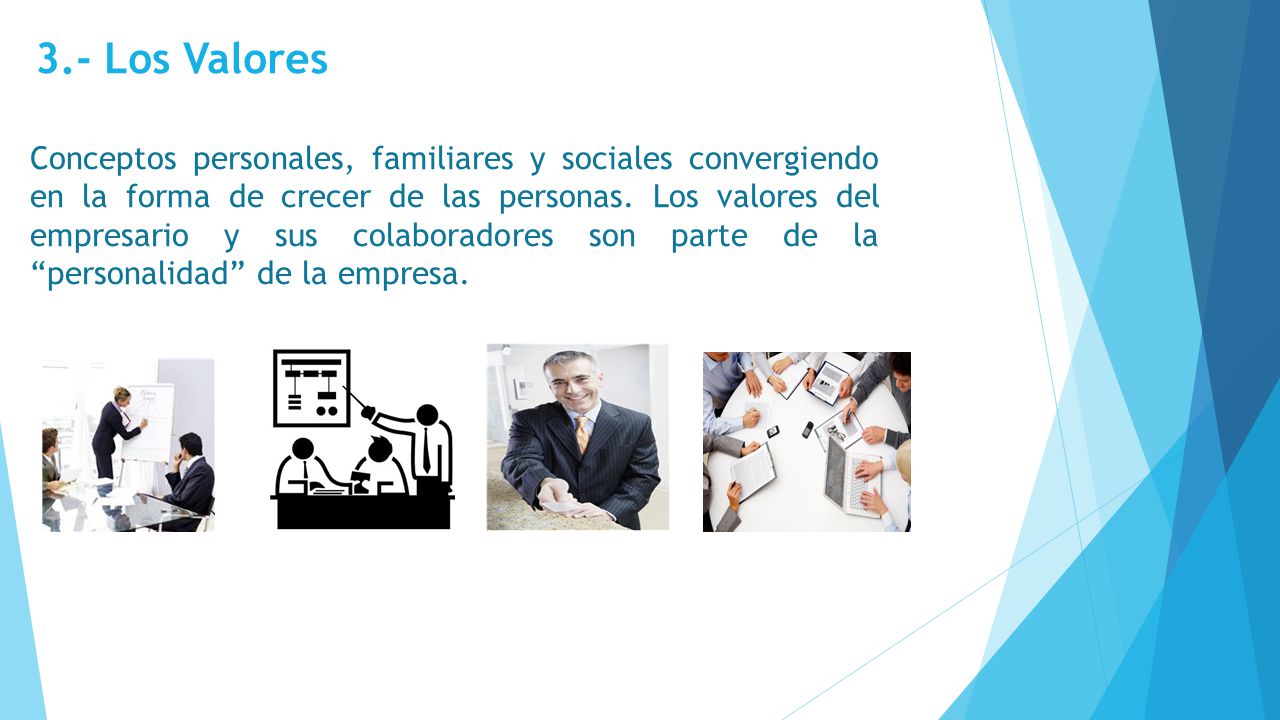 3.- Los Valores

Conceptos personales, familiares y sociales convergiendo en la forma de crecer de las personas. Los valores del empresario y sus colaboradores son parte de la “personalidad” de la empresa.